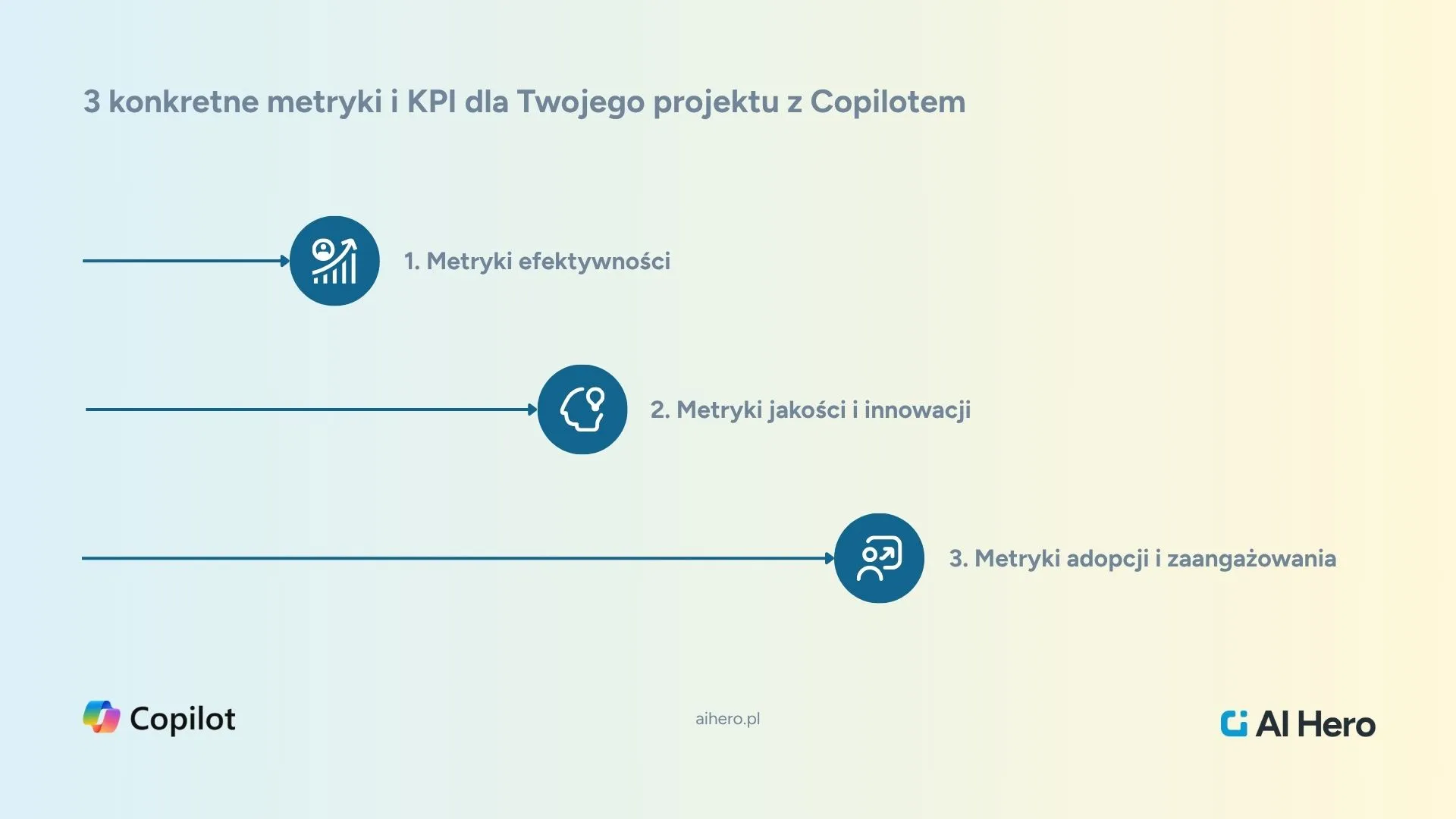 3 konkretne metryki i KPI dla Twojego projektu z Copilotem

1. Metryki efektywności

2. Metryki jakości i innowacji

3. Metryki adopcji i zaangażowania

Copilot

aihero.pl

AI Hero